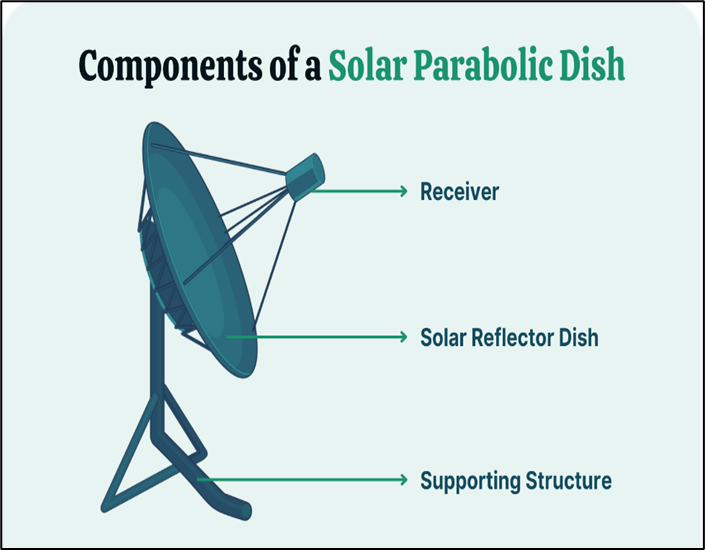 Components of a Solar Parabolic Dish

Receiver

Solar Reflector Dish

Supporting Structure